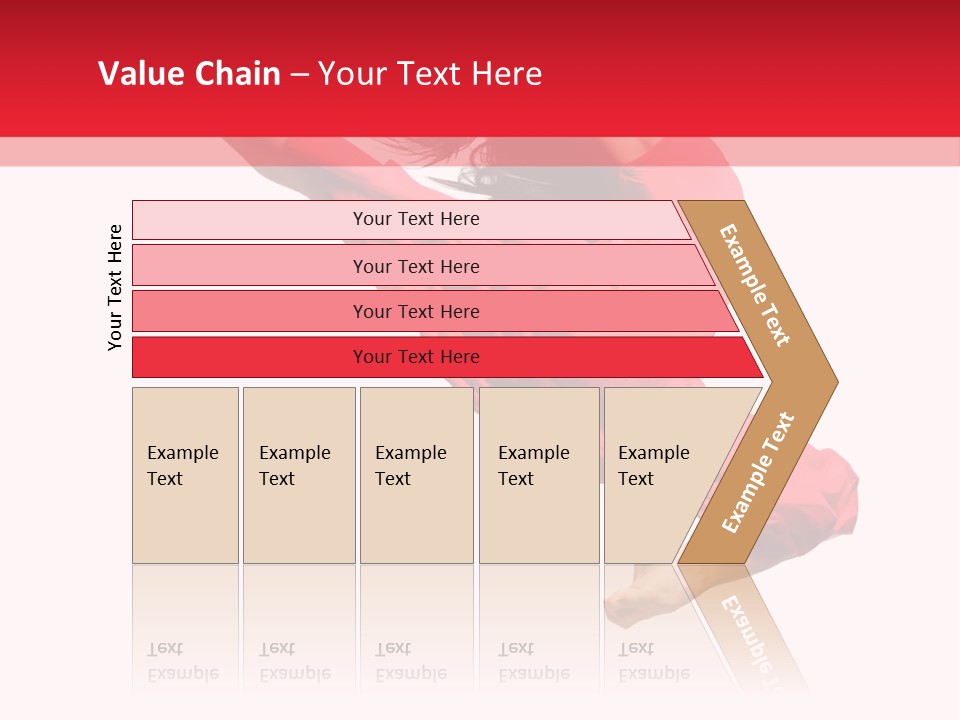 Value Chain – Your Text Here

Your Text Here

Your Text Here

Your Text Here

Your Text Here

Your Text Here

Example Text

Example Text

Example Text

Example Text

Example Text

Example Text

Example Text